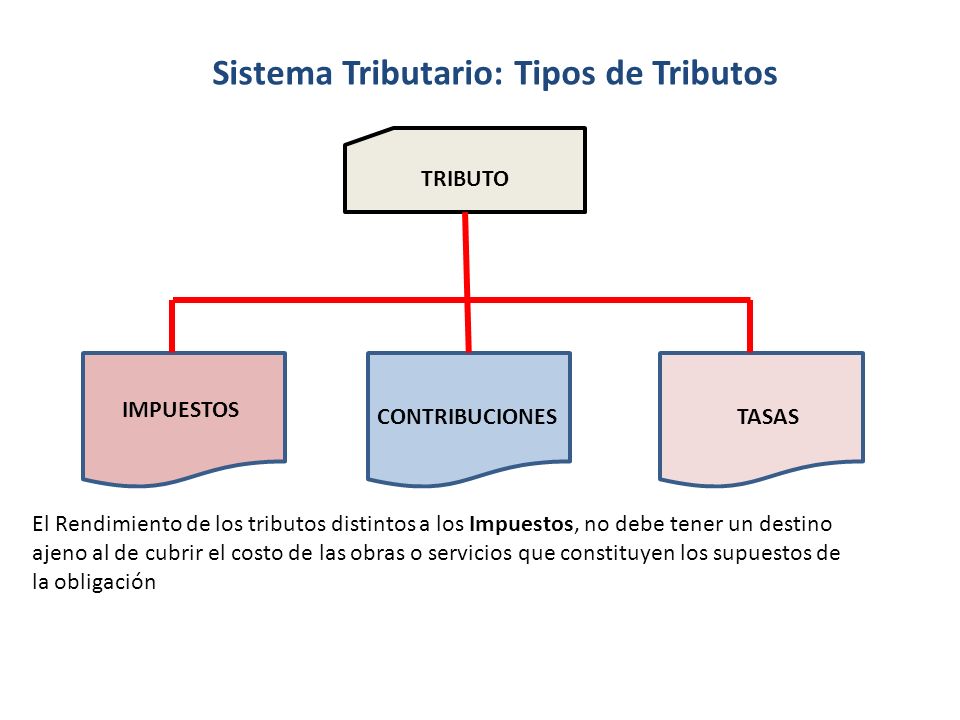 Sistema Tributario: Tipos de Tributos

TRIBUTO

IMPUESTOS

CONTRIBUCIONES

TASAS

El Rendimiento de los tributos distintos a los Impuestos, no debe tener un destino ajeno al de cubrir el costo de las obras o servicios que constituyen los supuestos de la obligación